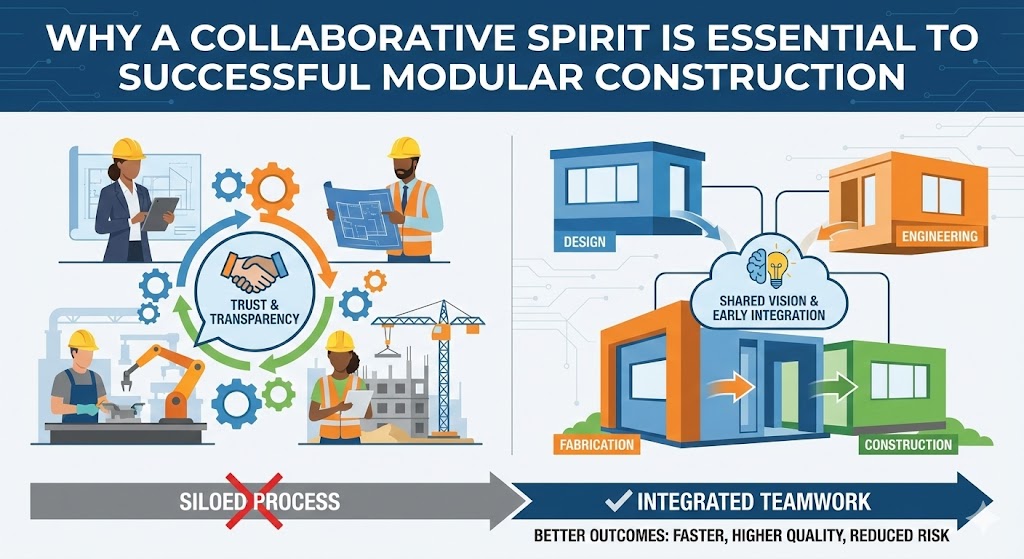 WHY A COLLABORATIVE SPIRIT IS ESSENTIAL TO SUCCESSFUL MODULAR CONSTRUCTION

TRUST & TRANSPARENCY

DESIGN

ENGINEERING

SHARED VISION & EARLY INTEGRATION

FABRICATION

CONSTRUCTION

SILOED PROCESS

✓ INTEGRATED TEAMWORK

BETTER OUTCOMES: FASTER, HIGHER QUALITY, REDUCED RISK